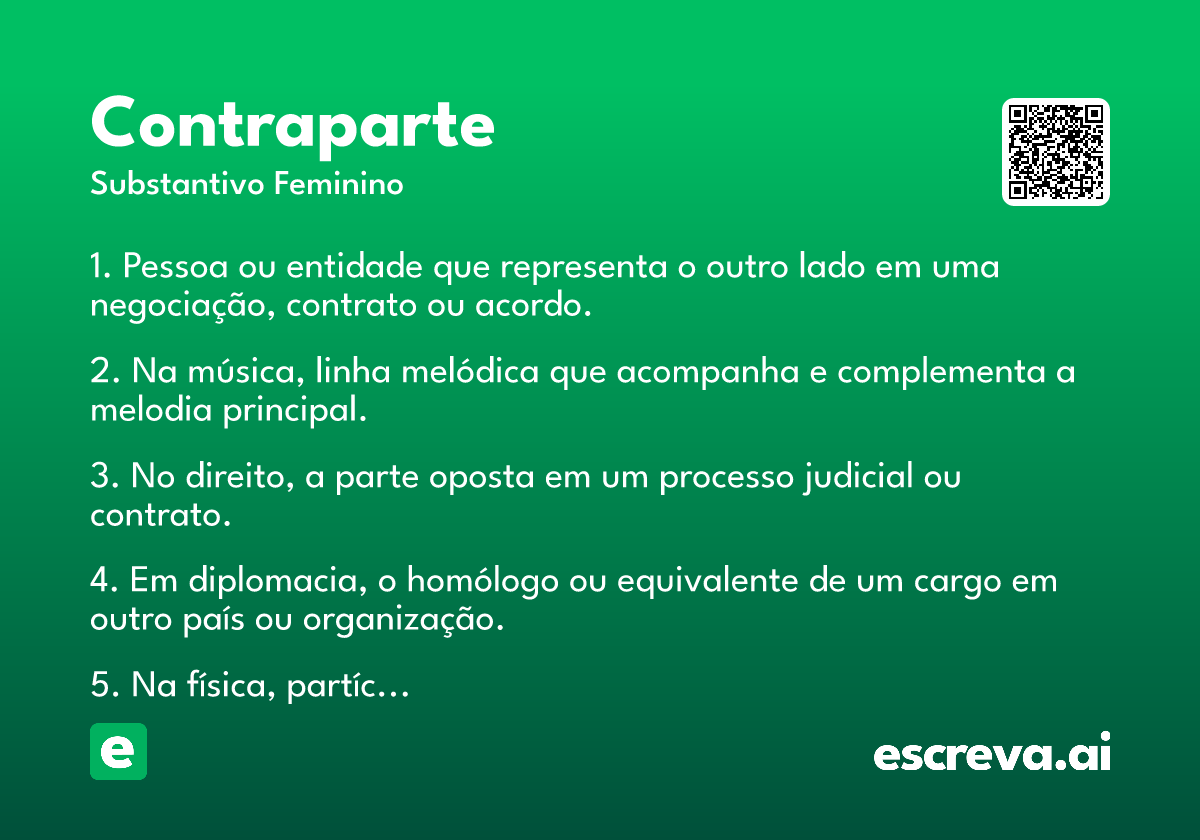 Contraparte
Substantivo Feminino

1. Pessoa ou entidade que representa o outro lado em uma negociação, contrato ou acordo.

2. Na música, linha melódica que acompanha e complementa a melodia principal.

3. No direito, a parte oposta em um processo judicial ou contrato.

4. Em diplomacia, o homólogo ou equivalente de um cargo em outro país ou organização.

5. Na física, partíc…

e

escreva.ai